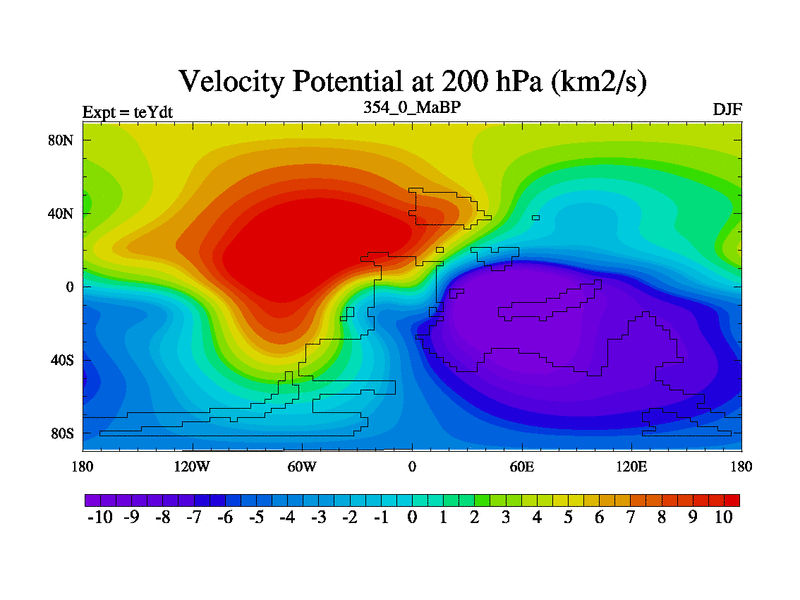 Velocity Potential at 200 hPa (km2/s)

Expt = teYdt

354_0_MaBP

DJF

80N
40N
0
40S
80S

180 120W 60W 0 60E 120E 180

-10 -9 -8 -7 -6 -5 -4 -3 -2 -1 0 1 2 3 4 5 6 7 8 9 10